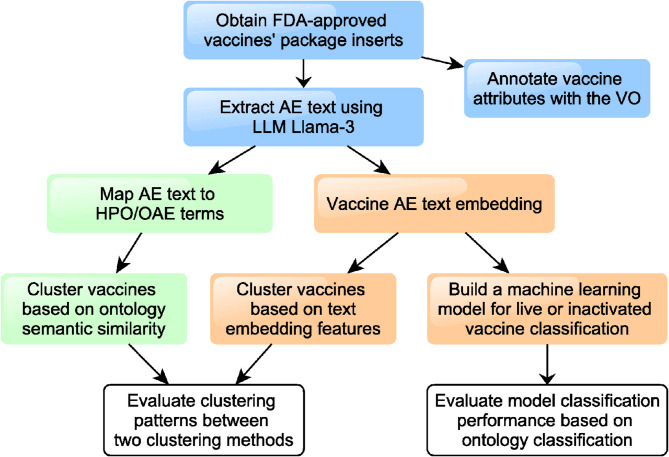 Obtain FDA-approved vaccines' package inserts

Annotate vaccine attributes with the VO

Extract AE text using LLM Llama-3

Map AE text to HPO/OAE terms

Vaccine AE text embedding

Cluster vaccines based on ontology semantic similarity

Cluster vaccines based on text embedding features

Build a machine learning model for live or inactivated vaccine classification

Evaluate clustering patterns between two clustering methods

Evaluate model classification performance based on ontology classification